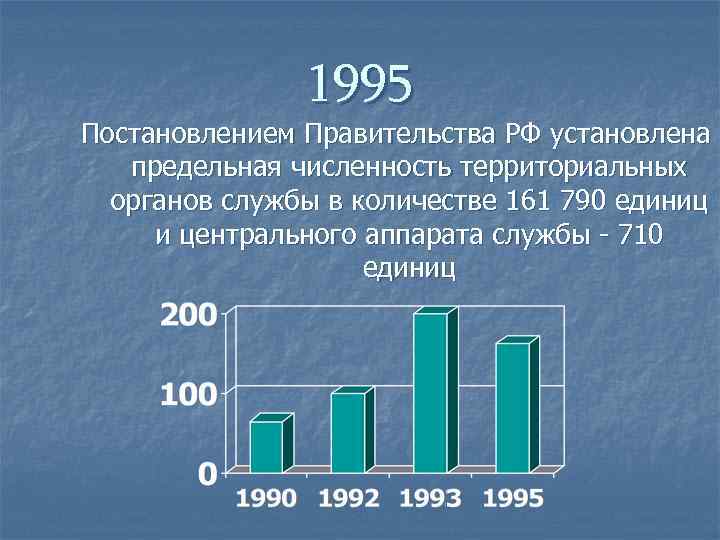 1995

Постановлением Правительства РФ установлена предельная численность территориальных органов службы в количестве 161 790 единиц и центрального аппарата службы - 710 единиц

200
100
0
1990
1992
1993
1995